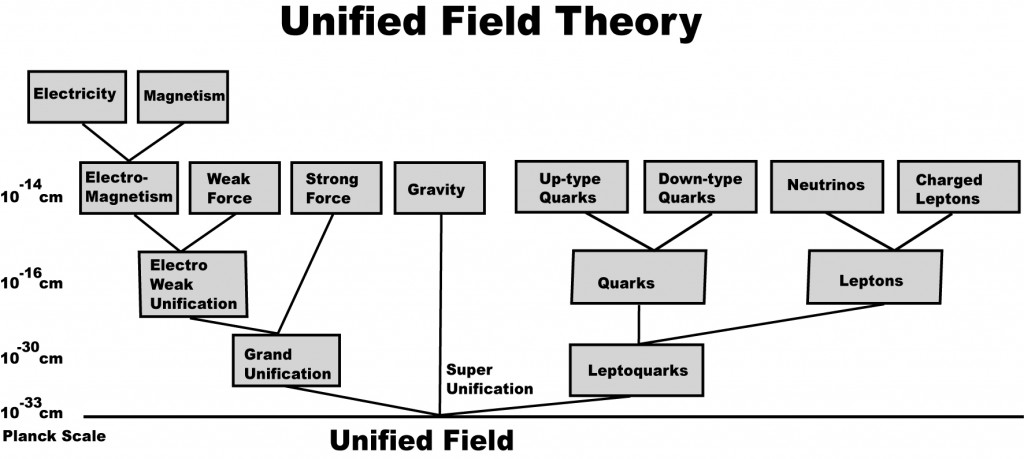 Unified Field Theory

Electricity

Magnetism

$10^{-14}$cm

Electro-Magnetism

Weak Force

Strong Force

Gravity

Up-type Quarks

Down-type Quarks

Neutrinos

Charged Leptons

$10^{-16}$cm

Electro Weak Unification

Quarks

Leptons

$10^{-30}$cm

Grand Unification

Super Unification

Leptoquarks

$10^{-33}$cm

Planck Scale

Unified Field